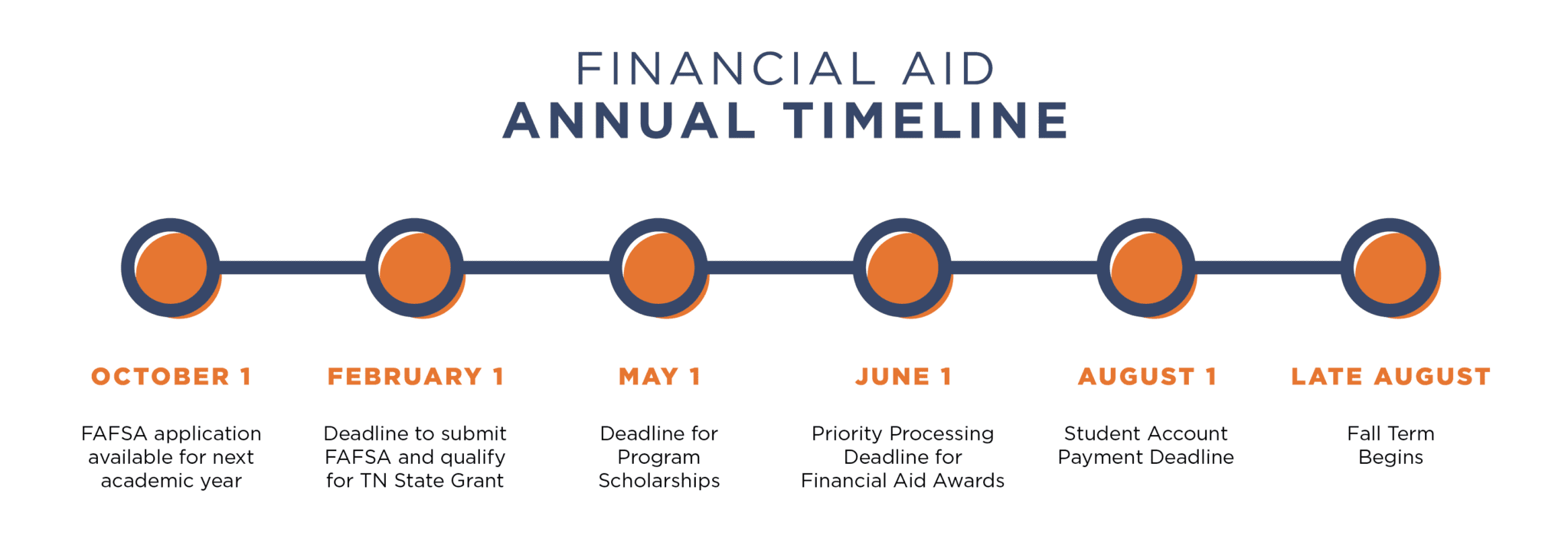 FINANCIAL AID
ANNUAL TIMELINE

OCTOBER 1

FAFSA application available for next academic year

FEBRUARY 1

Deadline to submit FAFSA and qualify for TN State Grant

MAY 1

Deadline for Program Scholarships

JUNE 1

Priority Processing Deadline for Financial Aid Awards

AUGUST 1

Student Account Payment Deadline

LATE AUGUST

Fall Term Begins